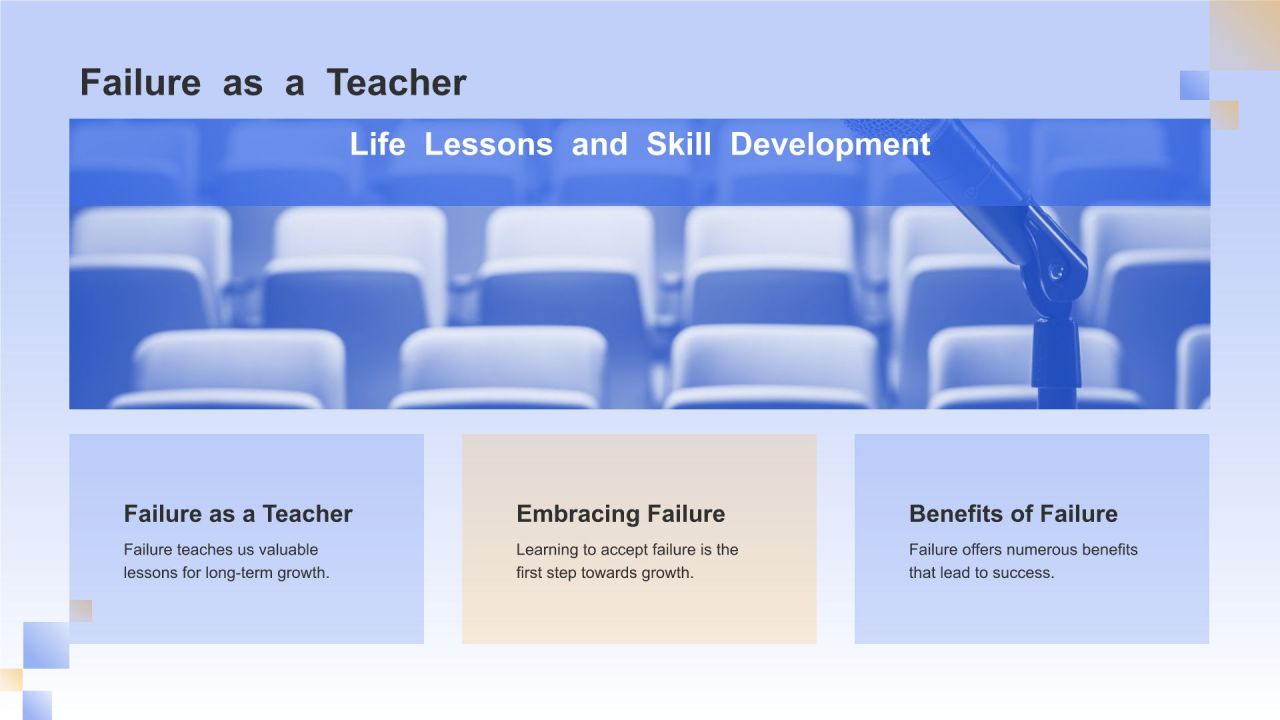 Failure as a Teacher

Life Lessons and Skill Development

Failure as a Teacher
Failure teaches us valuable lessons for long-term growth.

Embracing Failure
Learning to accept failure is the first step towards growth.

Benefits of Failure
Failure offers numerous benefits that lead to success.